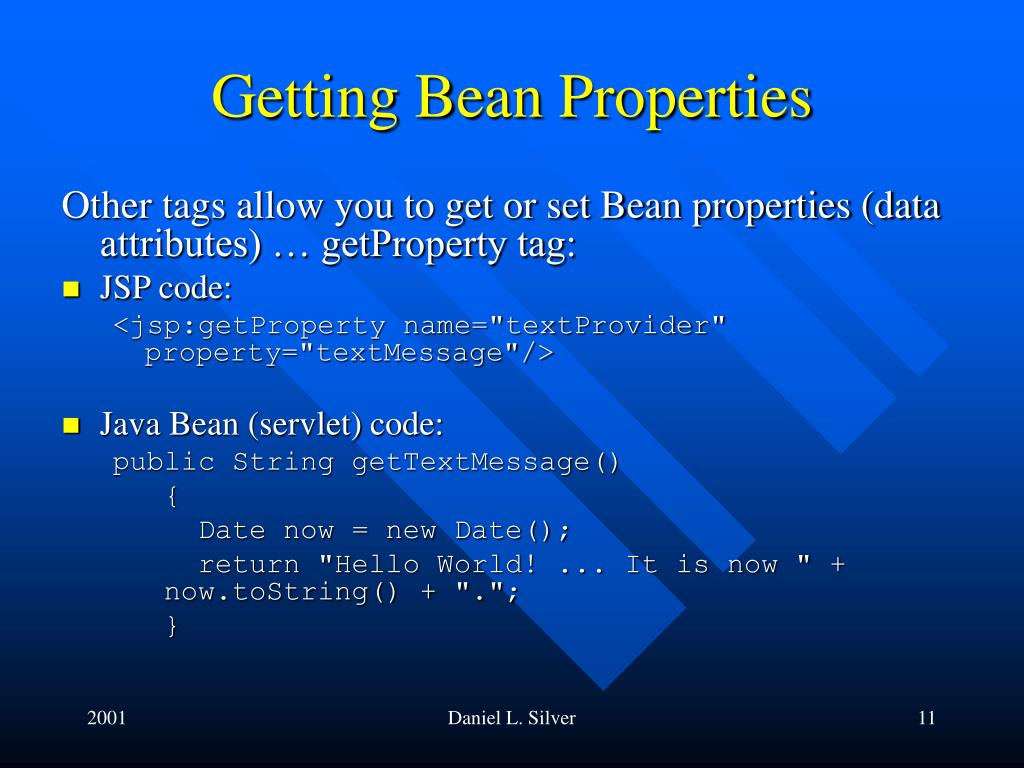 Getting Bean Properties

Other tags allow you to get or set Bean properties (data attributes) … getProperty tag:

JSP code:

<jsp:getProperty name="textProvider" property="textMessage"/>

Java Bean (servlet) code:

public String getTextMessage()
{
Date now = new Date();
return "Hello World! ... It is now " + now.toString() + ".";
}

2001

Daniel L. Silver

11